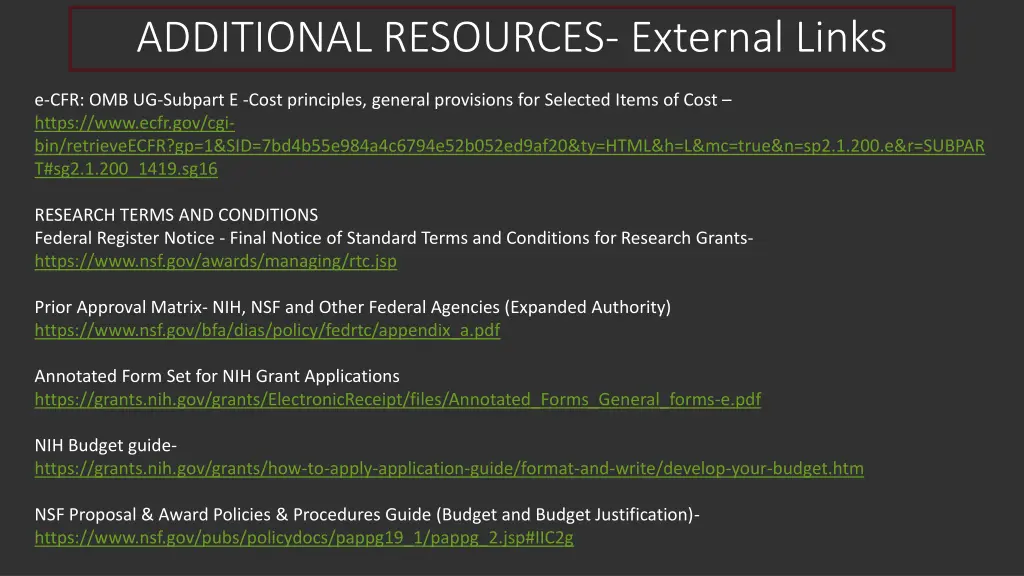 ADDITIONAL RESOURCES- External Links

e-CFR: OMB UG-Subpart E -Cost principles, general provisions for Selected Items of Cost – https://www.ecfr.gov/cgi-bin/retrieveECFR?gp=1&SID=7bd4b55e984a4c6794e52b052ed9af20&ty=HTML&h=L&mc=true&n=sp2.1.200.e&r=SUBPART#sg2.1.200_1419.sg16

RESEARCH TERMS AND CONDITIONS
Federal Register Notice - Final Notice of Standard Terms and Conditions for Research Grants-
https://www.nsf.gov/awards/managing/rtc.jsp

Prior Approval Matrix- NIH, NSF and Other Federal Agencies (Expanded Authority)
https://www.nsf.gov/bfa/dias/policy/fedrtc/appendix_a.pdf

Annotated Form Set for NIH Grant Applications
https://grants.nih.gov/grants/ElectronicReceipt/files/Annotated_Forms_General_forms-e.pdf

NIH Budget guide-
https://grants.nih.gov/grants/how-to-apply-application-guide/format-and-write/develop-your-budget.htm

NSF Proposal & Award Policies & Procedures Guide (Budget and Budget Justification)-
https://www.nsf.gov/pubs/policydocs/pappg19_1/pappg_2.jsp#IIC2g